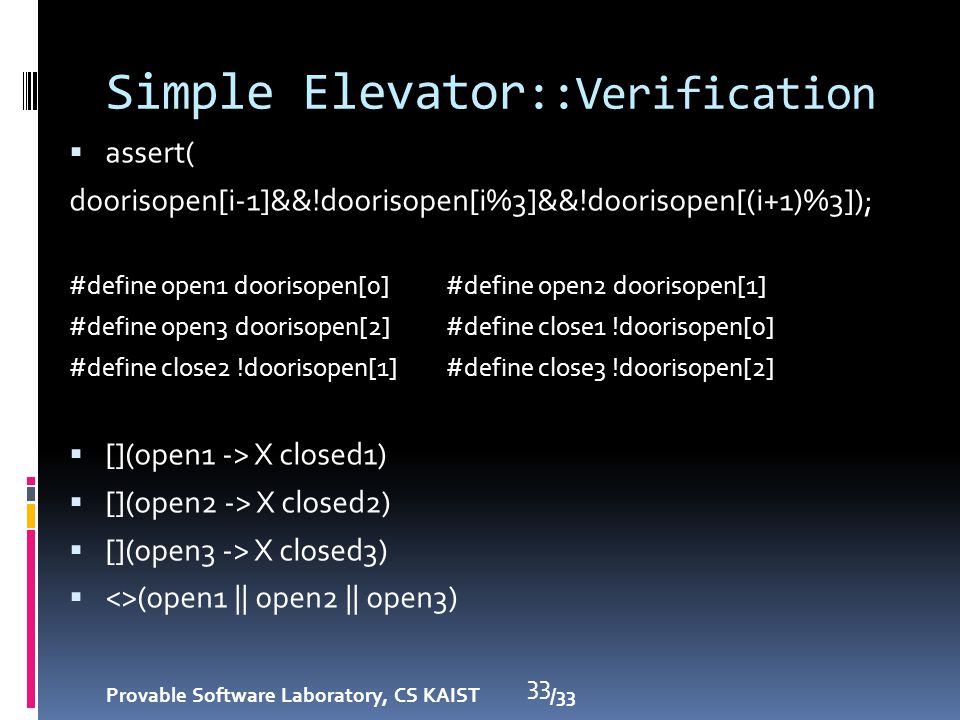 Simple Elevator::Verification

▪ assert(
doorisopen[i-1]&&!doorisopen[i%3]&&!doorisopen[(i+1)%3]);

#define open1 doorisopen[0]
#define open3 doorisopen[2]
#define close2 !doorisopen[1]

#define open2 doorisopen[1]
#define close1 !doorisopen[0]
#define close3 !doorisopen[2]

▪ [](open1 -> X closed1)
▪ [](open2 -> X closed2)
▪ [](open3 -> X closed3)
▪ <>(open1 || open2 || open3)

Provable Software Laboratory, CS KAIST

33/33